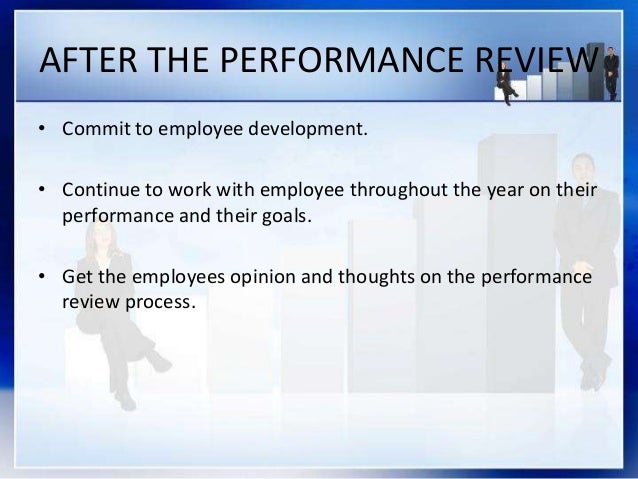 AFTER THE PERFORMANCE REVIEW

• Commit to employee development.

• Continue to work with employee throughout the year on their performance and their goals.

• Get the employees opinion and thoughts on the performance review process.